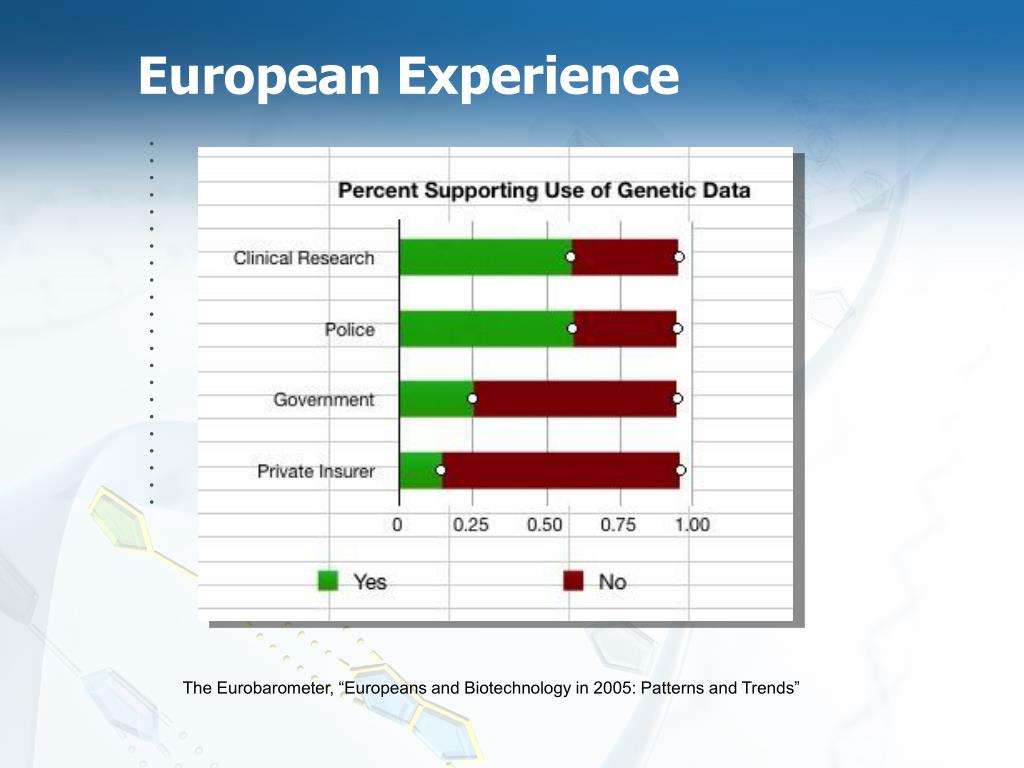 European Experience

Percent Supporting Use of Genetic Data

Clinical Research

Police

Government

Private Insurer

0 0.25 0.50 0.75 1.00

Yes No

The Eurobarometer, “Europeans and Biotechnology in 2005: Patterns and Trends”